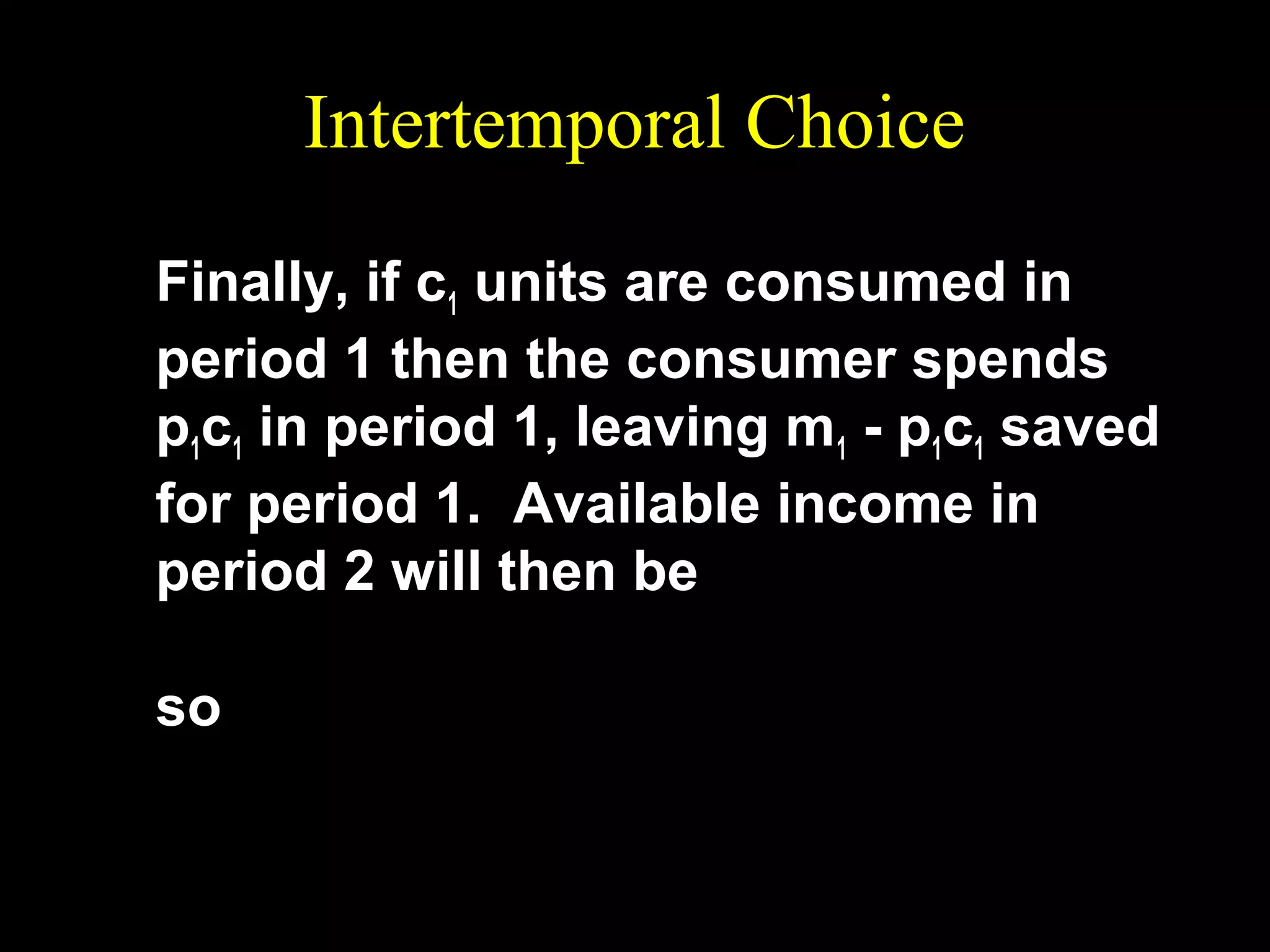 Intertemporal Choice

Finally, if $c_1$ units are consumed in period 1 then the consumer spends $p_1c_1$ in period 1, leaving $m_1 - p_1c_1$ saved for period 1. Available income in period 2 will then be

so